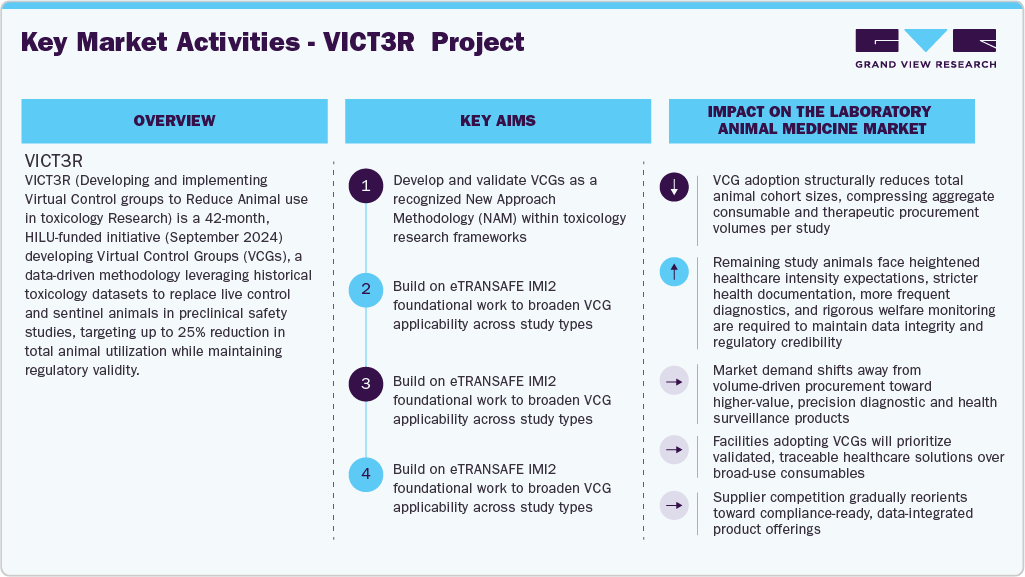 Key Market Activities - VICT3R Project

GRAND VIEW RESEARCH

OVERVIEW

VICT3R

VICT3R (Developing and implementing Virtual Control groups to Reduce Animal use in toxicology Research) is a 42-month, HILU-funded initiative (September 2024) developing Virtual Control Groups (VCGs), a data-driven methodology leveraging historical toxicology datasets to replace live control and sentinel animals in preclinical safety studies, targeting up to 25% reduction in total animal utilization while maintaining regulatory validity.

KEY AIMS

1 Develop and validate VCGs as a recognized New Approach Methodology (NAM) within toxicology research frameworks

2 Build on eTRANSAFE IMI2 foundational work to broaden VCG applicability across study types

3 Build on eTRANSAFE IMI2 foundational work to broaden VCG applicability across study types

4 Build on eTRANSAFE IMI2 foundational work to broaden VCG applicability across study types

IMPACT ON THE LABORATORY ANIMAL MEDICINE MARKET

VCG adoption structurally reduces total animal cohort sizes, compressing aggregate consumable and therapeutic procurement volumes per study

Remaining study animals face heightened healthcare intensity expectations, stricter health documentation, more frequent diagnostics, and rigorous welfare monitoring are required to maintain data integrity and regulatory credibility

Market demand shifts away from volume-driven procurement toward higher-value, precision diagnostic and health surveillance products

Facilities adopting VCGs will prioritize validated, traceable healthcare solutions over broad-use consumables

Supplier competition gradually reorients toward compliance-ready, data-integrated product offerings